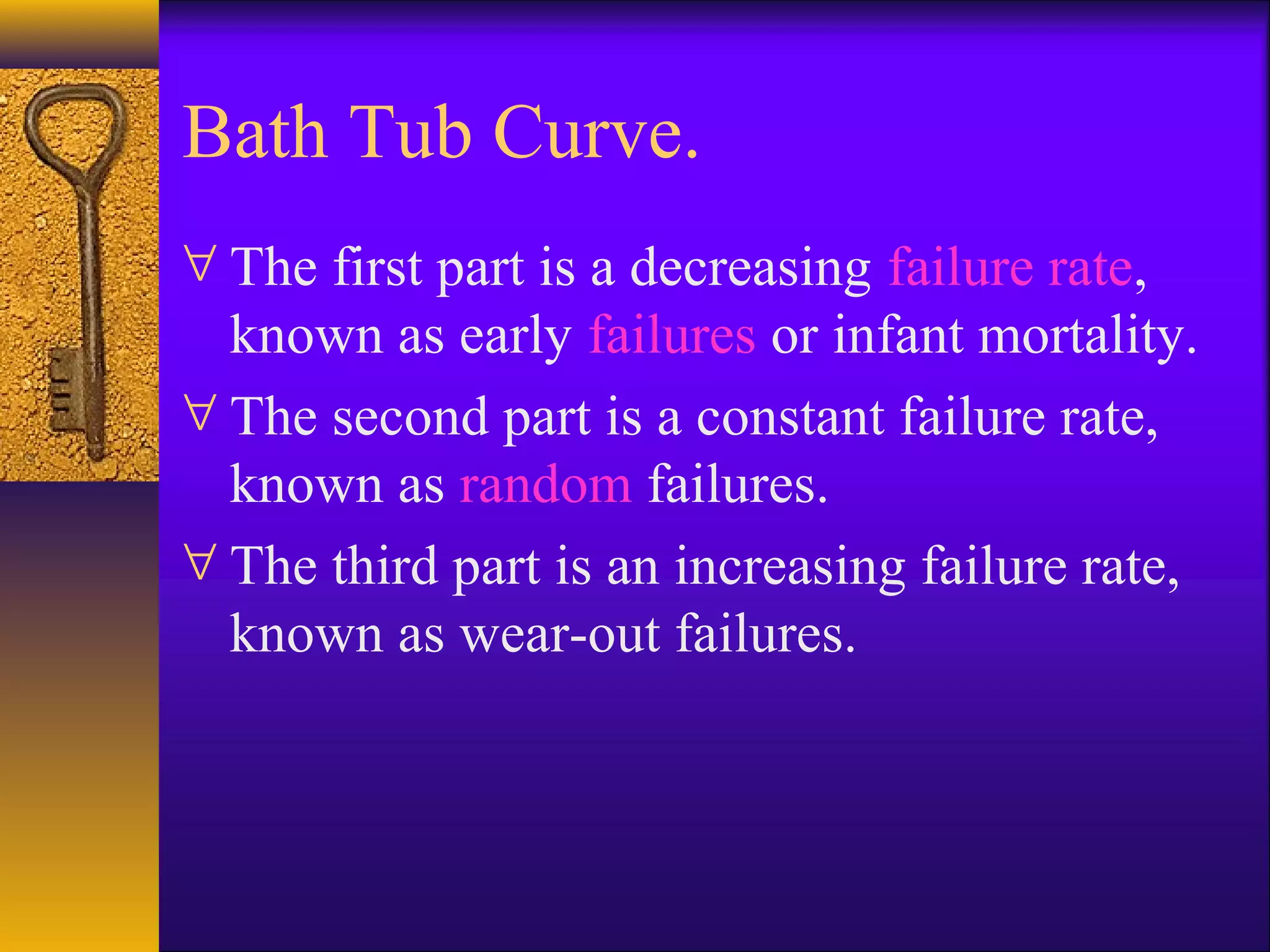 Bath Tub Curve.

∀ The first part is a decreasing failure rate, known as early failures or infant mortality.

∀ The second part is a constant failure rate, known as random failures.

∀ The third part is an increasing failure rate, known as wear-out failures.